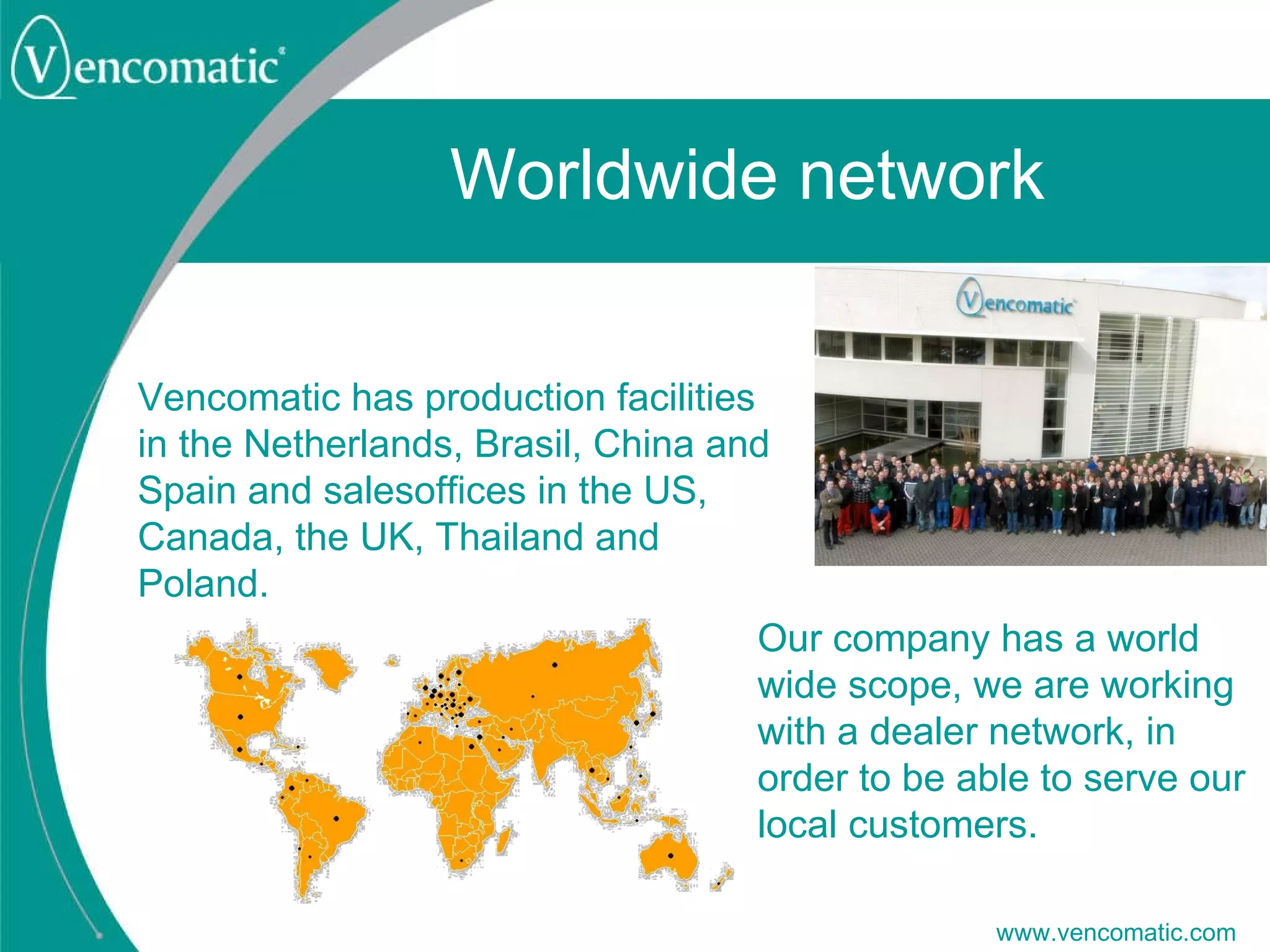 Vencomatic

Worldwide network

Vencomatic

Vencomatic has production facilities in the Netherlands, Brasil, China and Spain and salesoffices in the US, Canada, the UK, Thailand and Poland.

Our company has a world wide scope, we are working with a dealer network, in order to be able to serve our local customers.

www.vencomatic.com